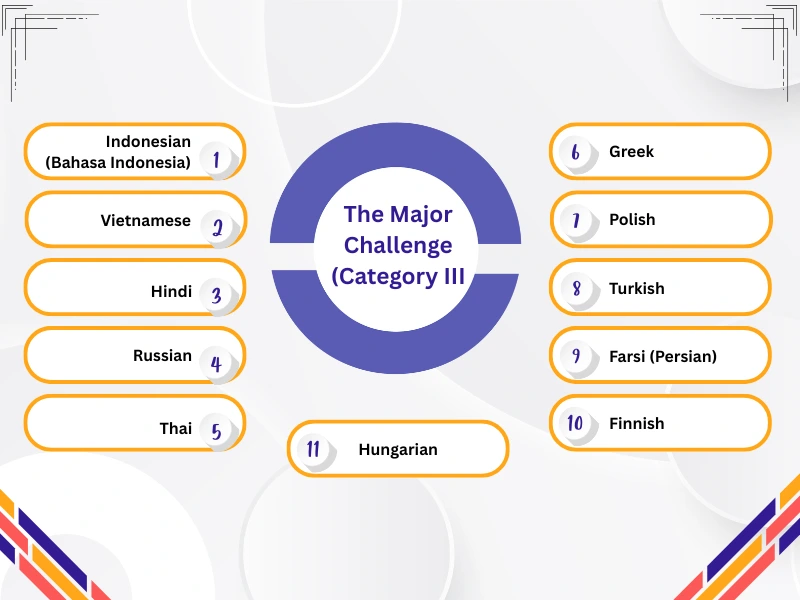 The Major Challenge (Category III

Indonesian (Bahasa Indonesia) 1

Vietnamese 2

Hindi 3

Russian 4

Thai 5

6 Greek

7 Polish

8 Turkish

9 Farsi (Persian)

10 Finnish

11 Hungarian